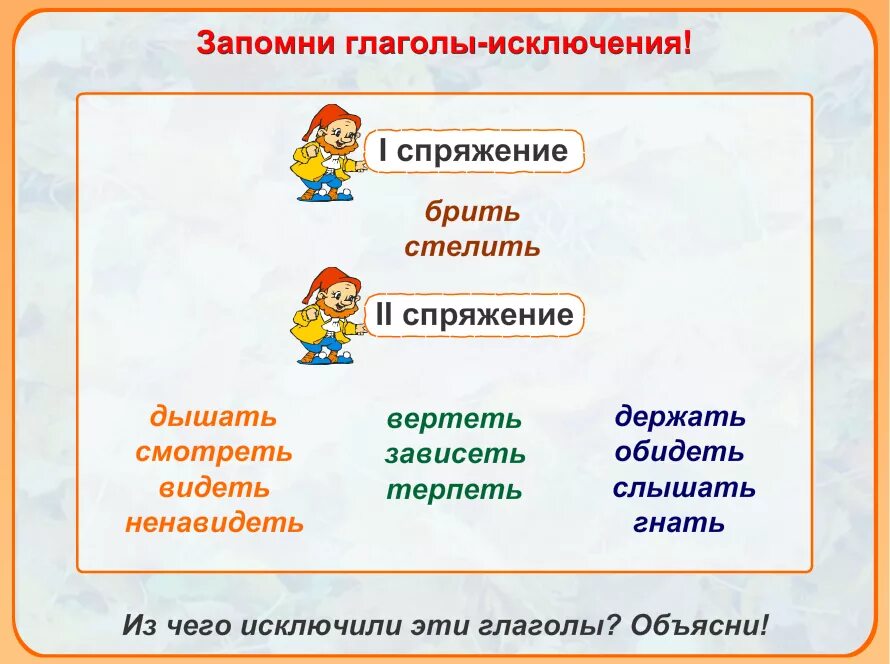 Запомни глаголы-исключения!

I спряжение

брить
стелить

II спряжение

дышать
смотреть
видеть
ненавидеть

вертеть
зависеть
терпеть

держать
обидеть
слышать
гнать

Из чего исключили эти глаголы? Объясни!